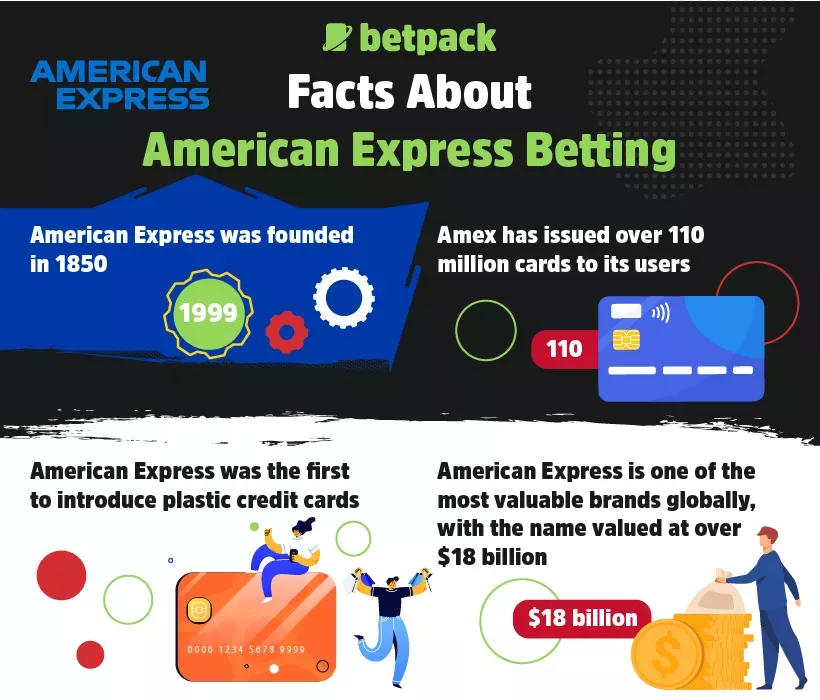 betpack

AMERICAN EXPRESS

Facts About

American Express Betting

American Express was founded in 1850

1999

Amex has issued over 110 million cards to its users

110

American Express was the first to introduce plastic credit cards

0000 1234 5678 9999

American Express is one of the most valuable brands globally, with the name valued at over $18 billion

$18 billion